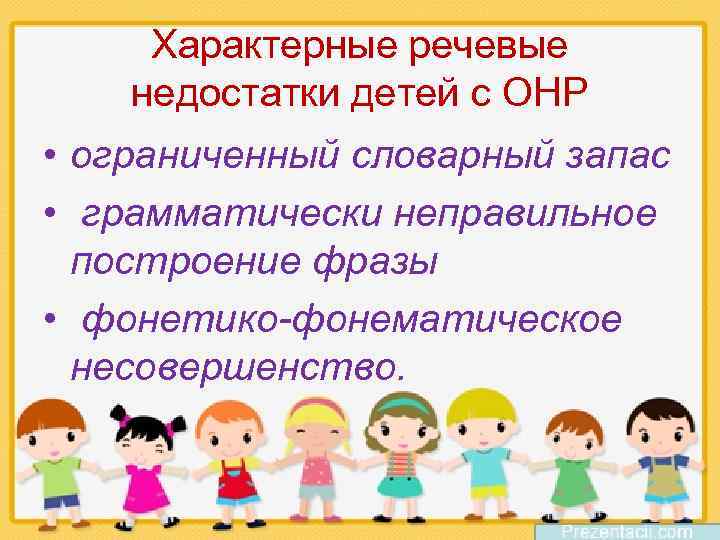 Характерные речевые недостатки детей с ОНР

• ограниченный словарный запас

• грамматически неправильное построение фразы

• фонетико-фонематическое несовершенство.

Prezentacii.com